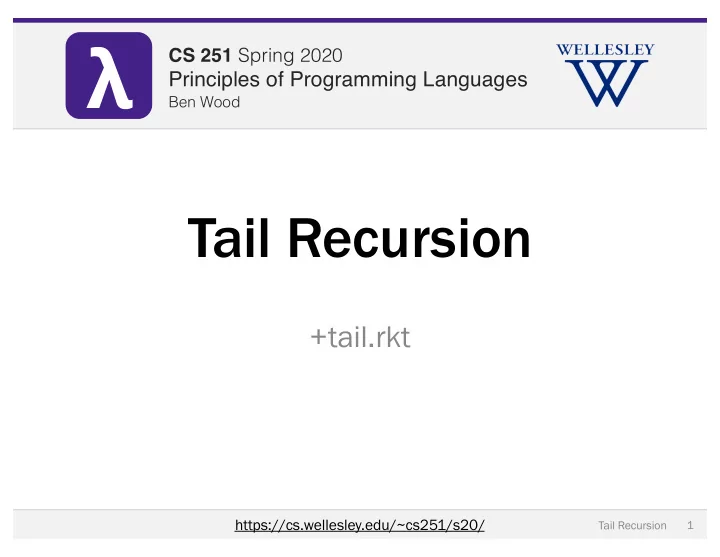 λ

CS 251 Spring 2020
Principles of Programming Languages
Ben Wood

WELLESLEY
W

Tail Recursion

+tail.rkt

https://cs.wellesley.edu/~cs251/s20/

Tail Recursion 1